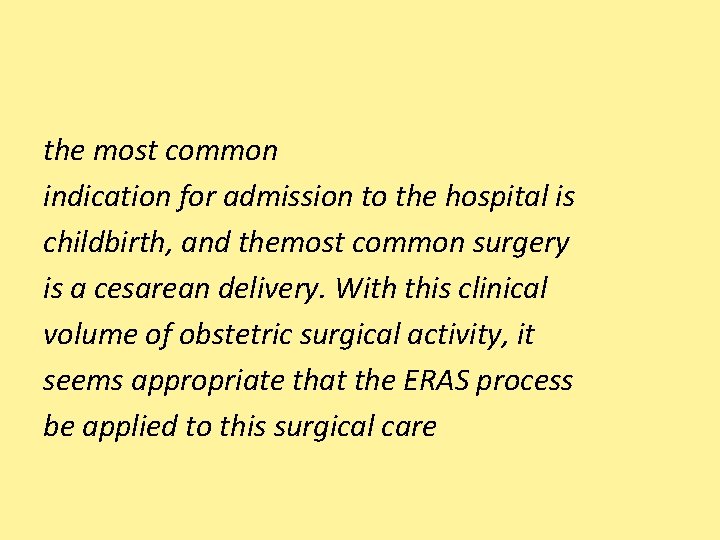 the most common
indication for admission to the hospital is childbirth, and themost common surgery is a cesarean delivery. With this clinical volume of obstetric surgical activity, it seems appropriate that the ERAS process be applied to this surgical care